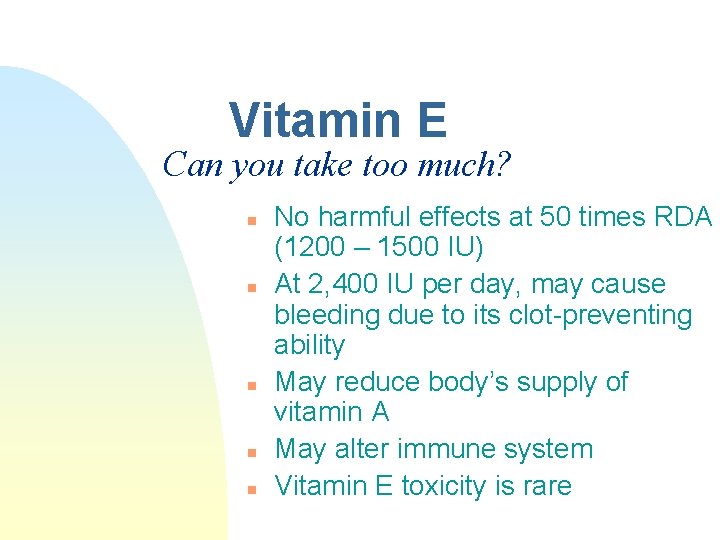 Vitamin E

Can you take too much?

• No harmful effects at 50 times RDA (1200 – 1500 IU)
• At 2,400 IU per day, may cause bleeding due to its clot-preventing ability
• May reduce body's supply of vitamin A
• May alter immune system
• Vitamin E toxicity is rare